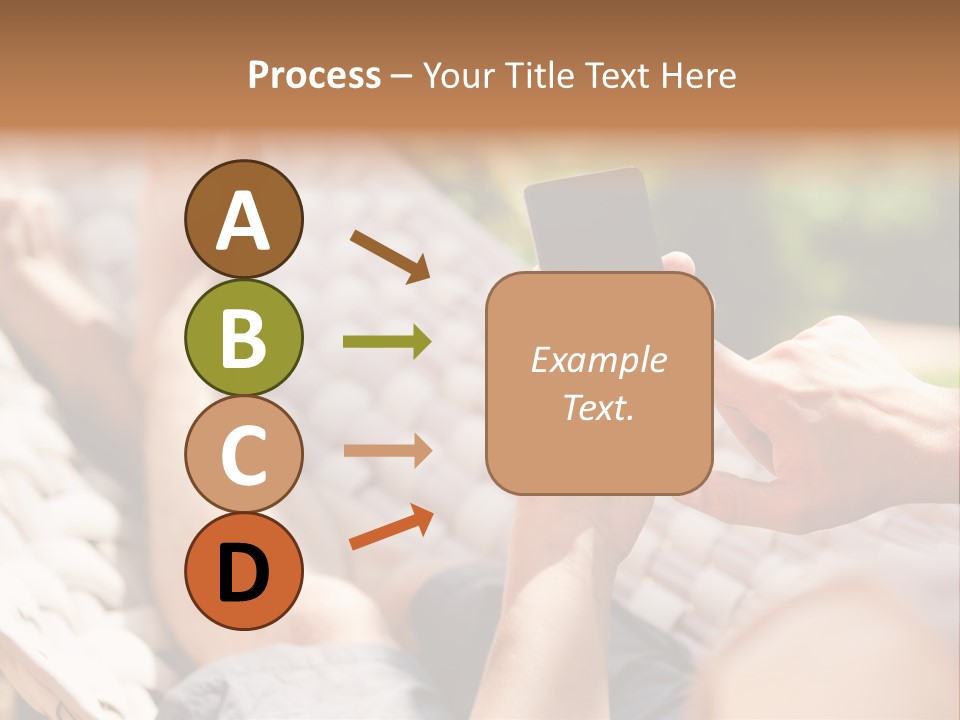 Process – Your Title Text Here

A

B

C

D

Example Text.